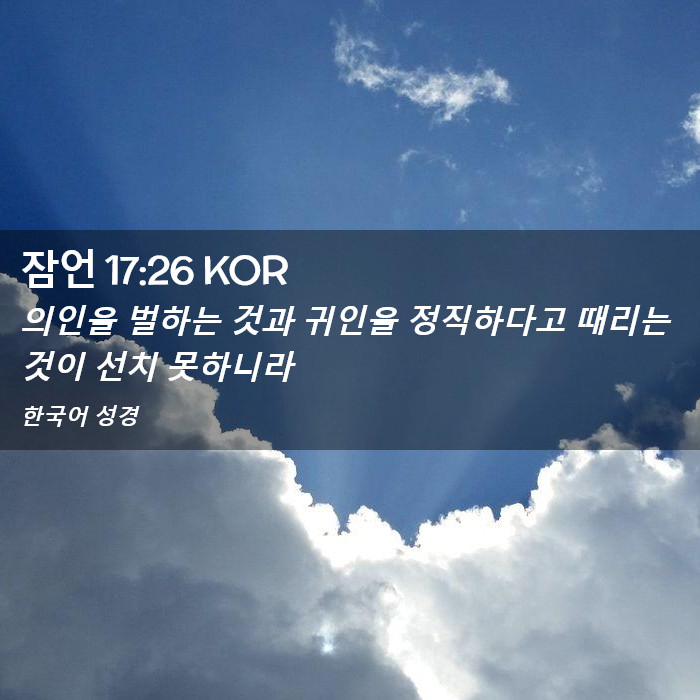 잠언 17:26 KOR

의인을 벌하는 것과 귀인을 정직하다고 때리는 것이 선치 못하니라

한국어 성경